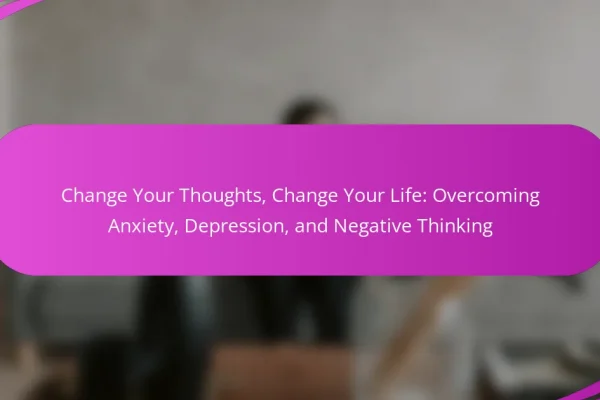 Change Your Thoughts, Change Your Life: Overcoming Anxiety, Depression, and Negative Thinking